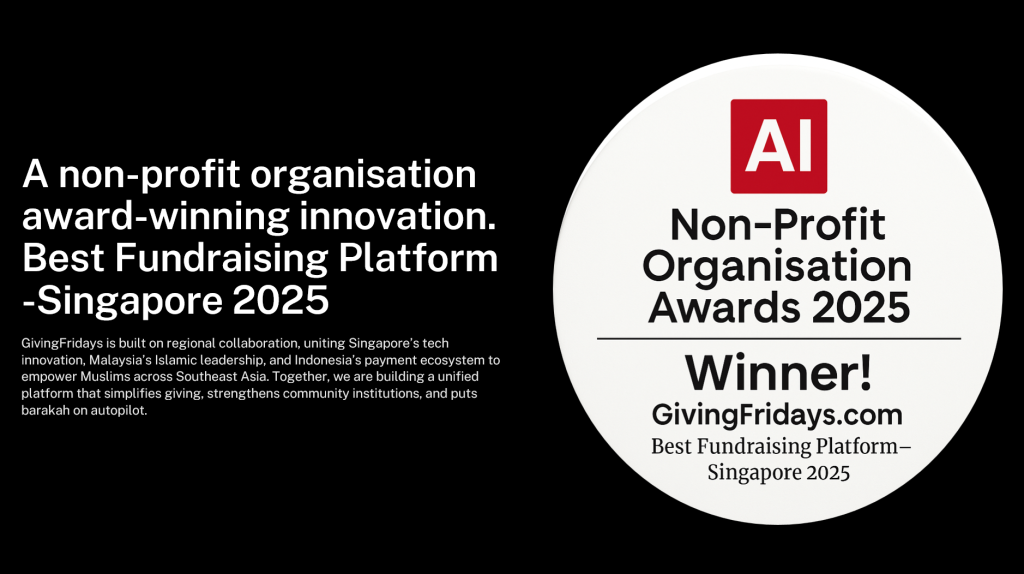 A non-profit organisation award-winning innovation. Best Fundraising Platform -Singapore 2025

GivingFridays is built on regional collaboration, uniting Singapore's tech innovation, Malaysia's Islamic leadership, and Indonesia's payment ecosystem to empower Muslims across Southeast Asia. Together, we are building a unified platform that simplifies giving, strengthens community institutions, and puts barakah on autopilot.

AI

Non-Profit Organisation Awards 2025

Winner!

GivingFridays.com

Best Fundraising Platform– Singapore 2025